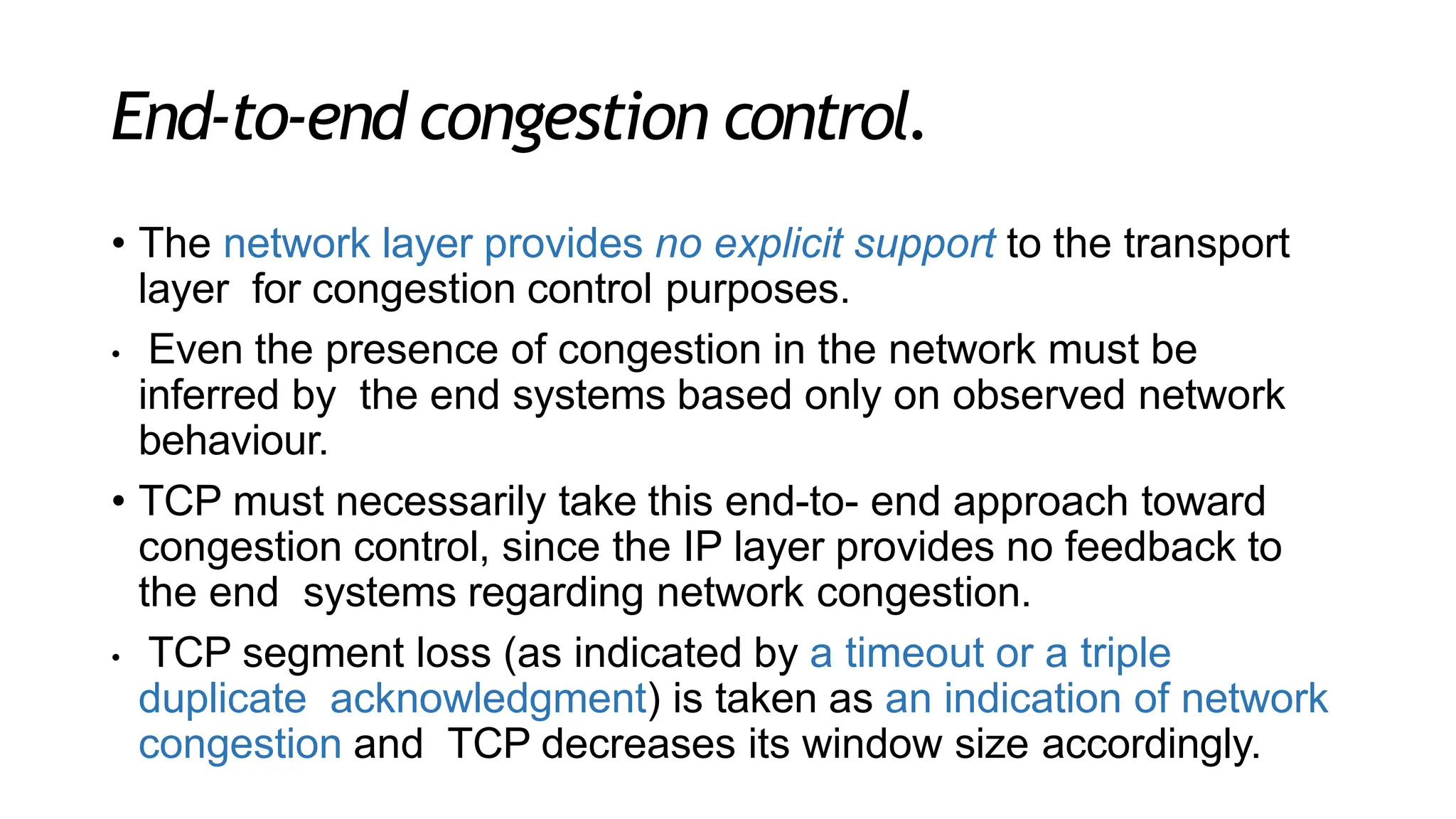 End-to-end congestion control.

• The network layer provides no explicit support to the transport layer for congestion control purposes.

• Even the presence of congestion in the network must be inferred by the end systems based only on observed network behaviour.

• TCP must necessarily take this end-to- end approach toward congestion control, since the IP layer provides no feedback to the end systems regarding network congestion.

• TCP segment loss (as indicated by a timeout or a triple duplicate acknowledgment) is taken as an indication of network congestion and TCP decreases its window size accordingly.